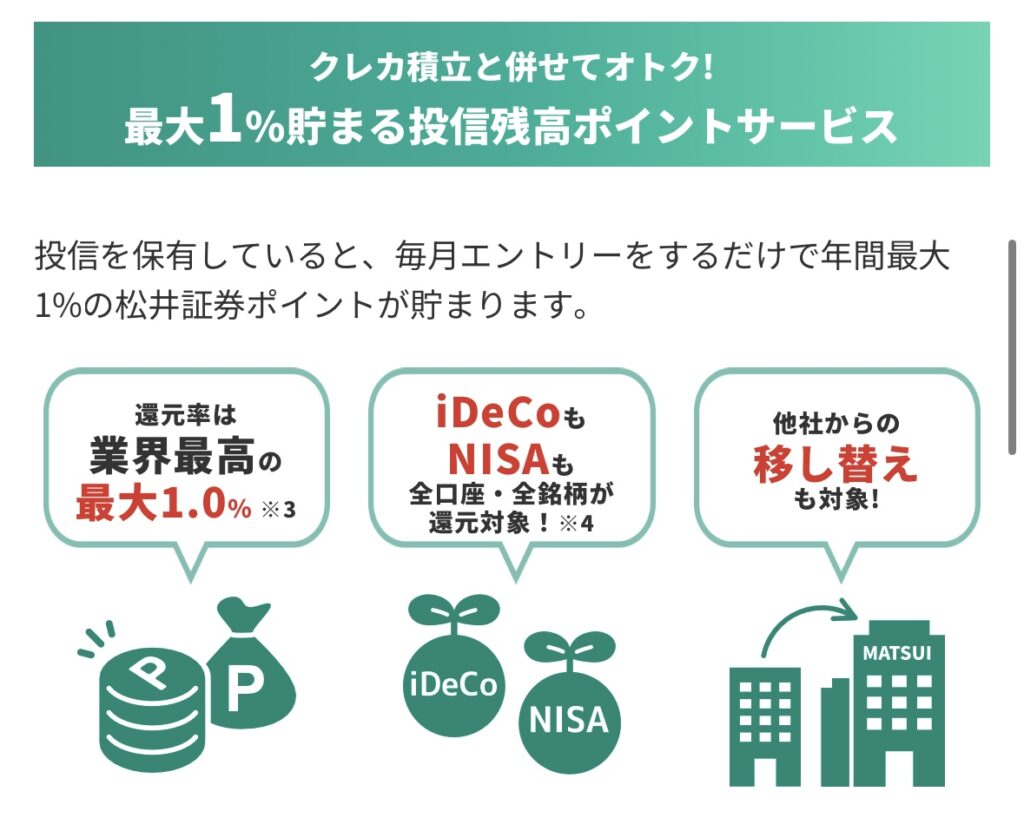 クレカ積立と併せてオトク!
最大1%貯まる投信残高ポイントサービス

投信を保有していると、毎月エントリーをするだけで年間最大1%の松井証券ポイントが貯まります。

還元率は
業界最高の
最大1.0% ※3

iDeCoも
NISAも
全口座・全銘柄が
還元対象！※4

他社からの
移し替え
も対象!

P

P

iDeCo

NISA

MATSUI